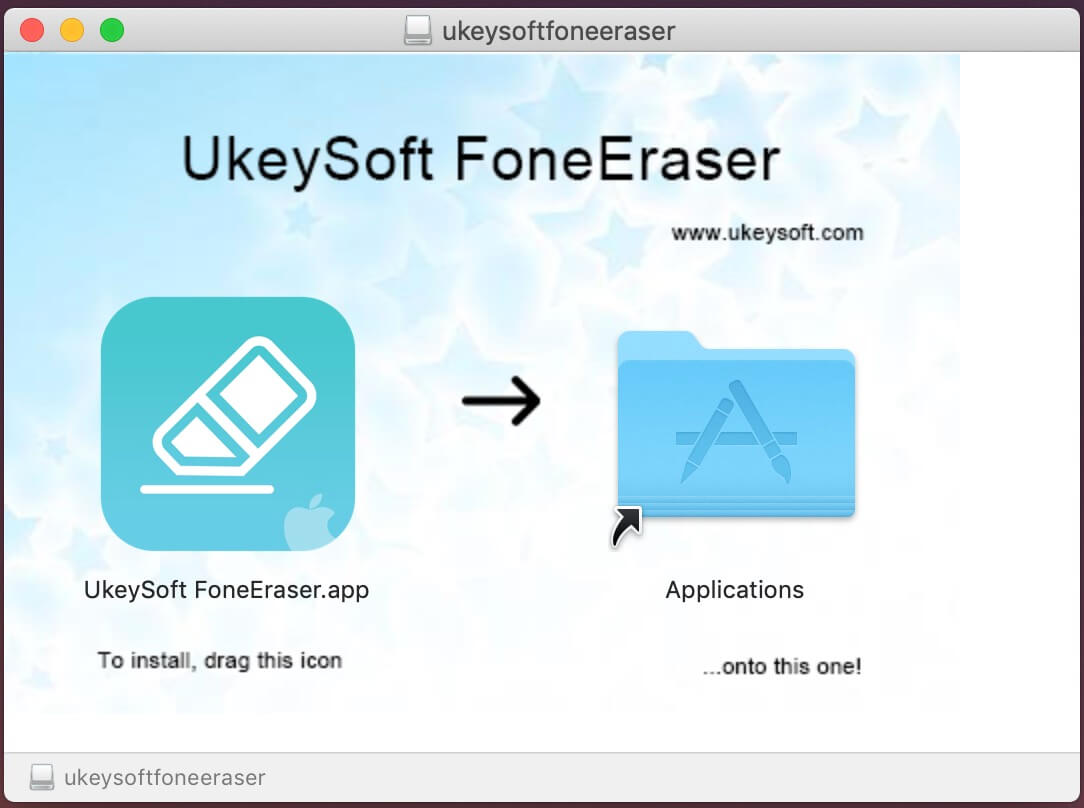 ukeysoftfoneeraser

UkeySoft FoneEraser

www.ukeysoft.com

UkeySoft FoneEraser.app

Applications

To install, drag this icon

...onto this one!

ukeysoftfoneeraser